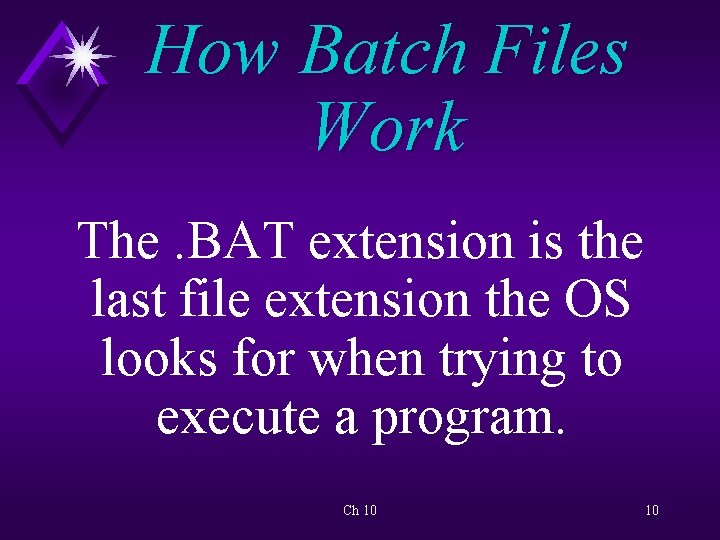 How Batch Files Work

The .BAT extension is the last file extension the OS looks for when trying to execute a program.

Ch 10

10